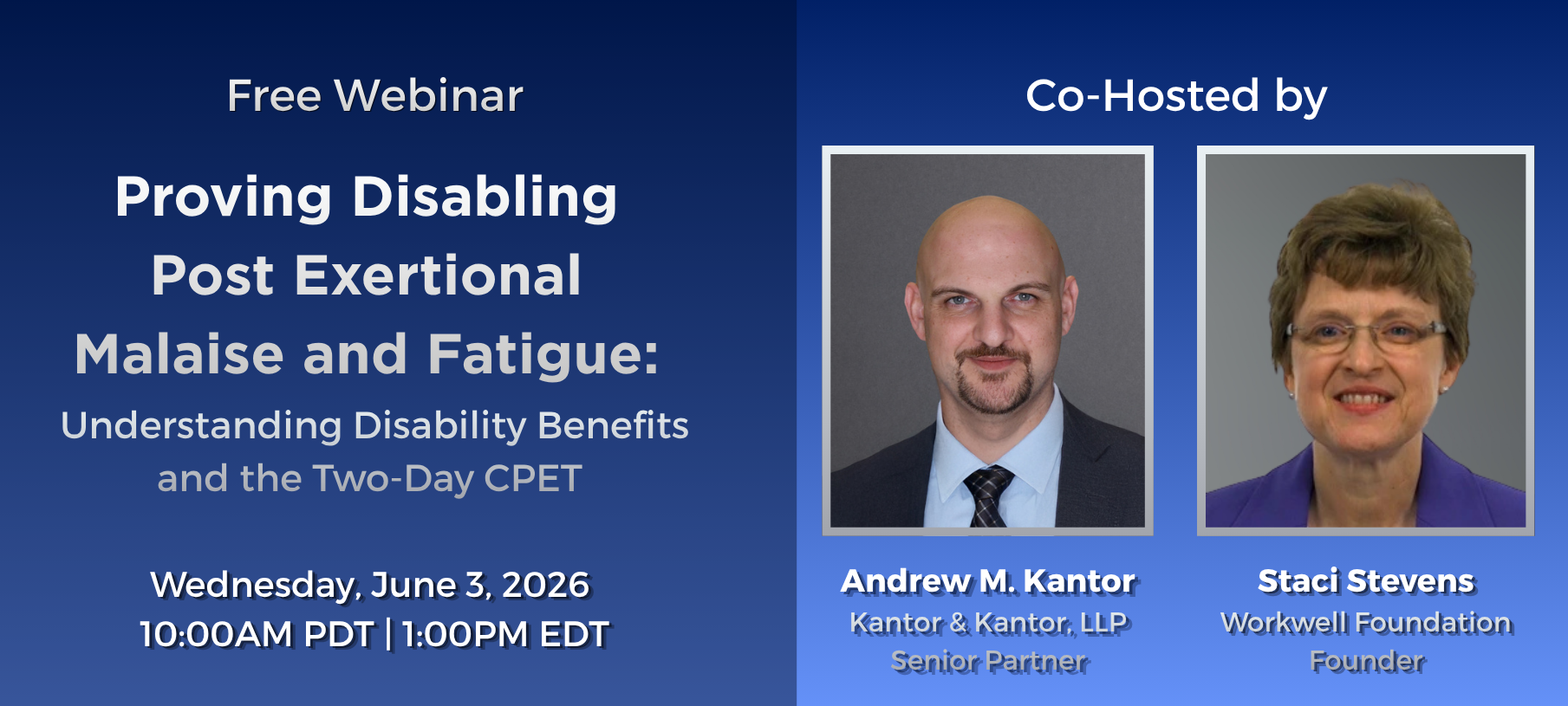 Free Webinar

Proving Disabling Post Exertional Malaise and Fatigue:

Understanding Disability Benefits and the Two-Day CPET

Wednesday, June 3, 2026
10:00AM PDT | 1:00PM EDT

Co-Hosted by

Andrew M. Kantor
Kantor & Kantor, LLP
Senior Partner

Staci Stevens
Workwell Foundation
Founder